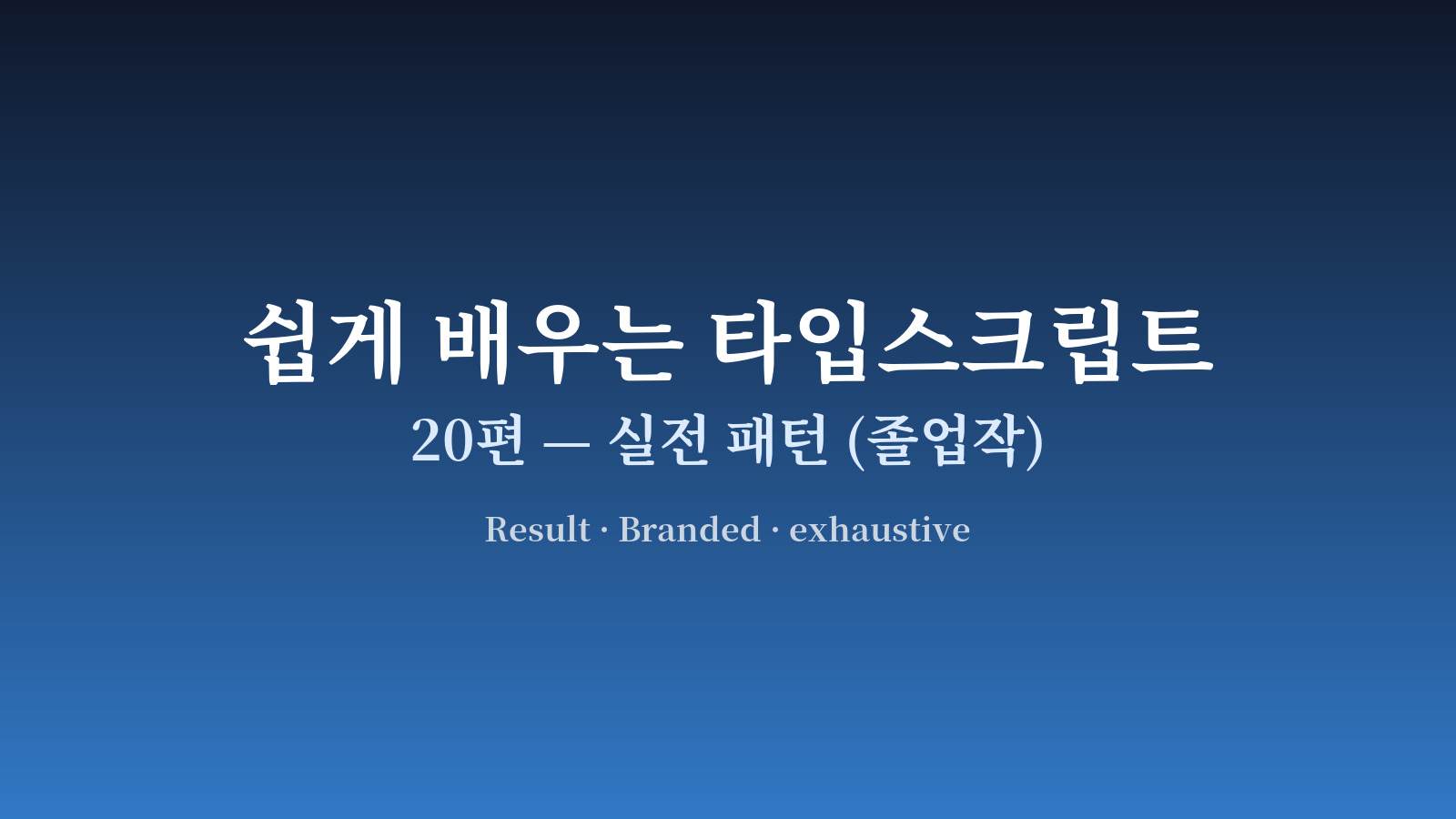 쉽게 배우는 타입스크립트

20편 — 실전 패턴 (졸업작)

Result · Branded · exhaustive